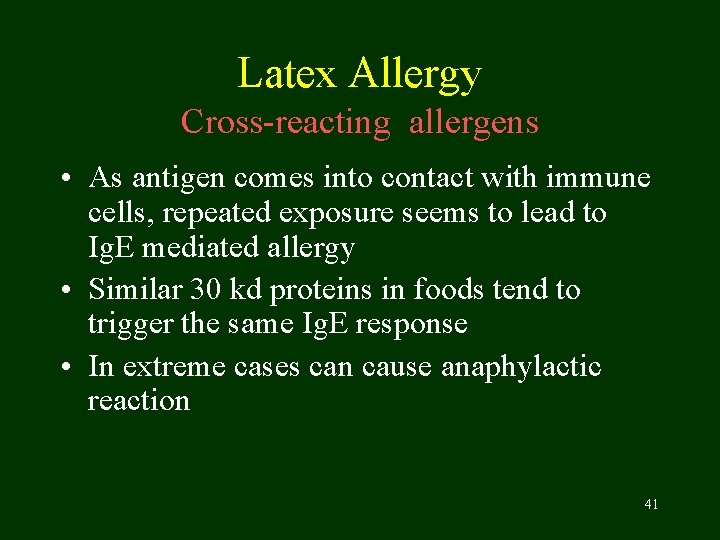 Latex Allergy
Cross-reacting allergens

• As antigen comes into contact with immune cells, repeated exposure seems to lead to IgE mediated allergy
• Similar 30 kd proteins in foods tend to trigger the same IgE response
• In extreme cases can cause anaphylactic reaction

41